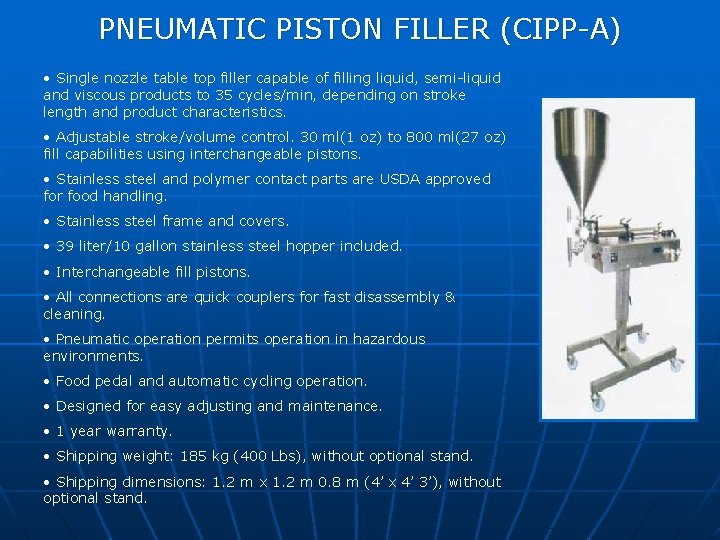 PNEUMATIC PISTON FILLER (CIPP-A)

• Single nozzle table top filler capable of filling liquid, semi-liquid and viscous products to 35 cycles/min, depending on stroke length and product characteristics.

• Adjustable stroke/volume control. 30 ml(1 oz) to 800 ml(27 oz) fill capabilities using interchangeable pistons.

• Stainless steel and polymer contact parts are USDA approved for food handling.

• Stainless steel frame and covers.

• 39 liter/10 gallon stainless steel hopper included.

• Interchangeable fill pistons.

• All connections are quick couplers for fast disassembly & cleaning.

• Pneumatic operation permits operation in hazardous environments.

• Food pedal and automatic cycling operation.

• Designed for easy adjusting and maintenance.

• 1 year warranty.

• Shipping weight: 185 kg (400 Lbs), without optional stand.

• Shipping dimensions: 1.2 m x 1.2 m 0.8 m (4' x 4' 3'), without optional stand.